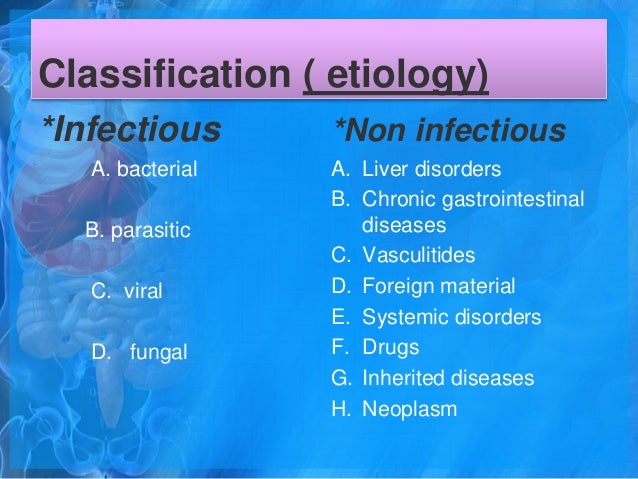 Classification ( etiology)

*Infectious

A. bacterial

B. parasitic

C. viral

D. fungal

*Non infectious

A. Liver disorders
B. Chronic gastrointestinal diseases
C. Vasculitides
D. Foreign material
E. Systemic disorders
F. Drugs
G. Inherited diseases
H. Neoplasm